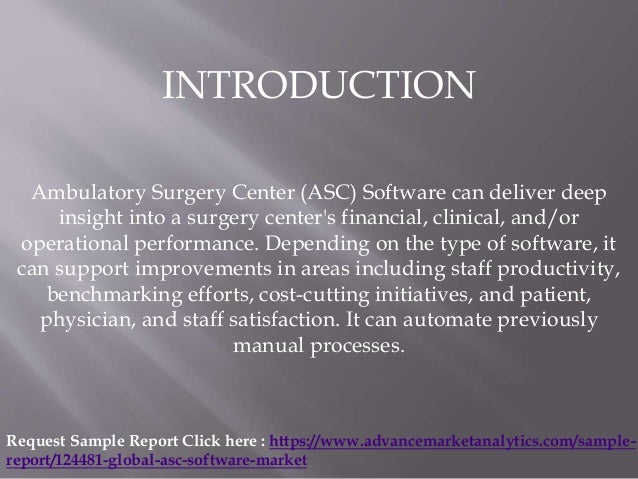 INTRODUCTION

Ambulatory Surgery Center (ASC) Software can deliver deep insight into a surgery center's financial, clinical, and/or operational performance. Depending on the type of software, it can support improvements in areas including staff productivity, benchmarking efforts, cost-cutting initiatives, and patient, physician, and staff satisfaction. It can automate previously manual processes.

Request Sample Report Click here : https://www.advancemarketanalytics.com/sample-report/124481-global-asc-software-market